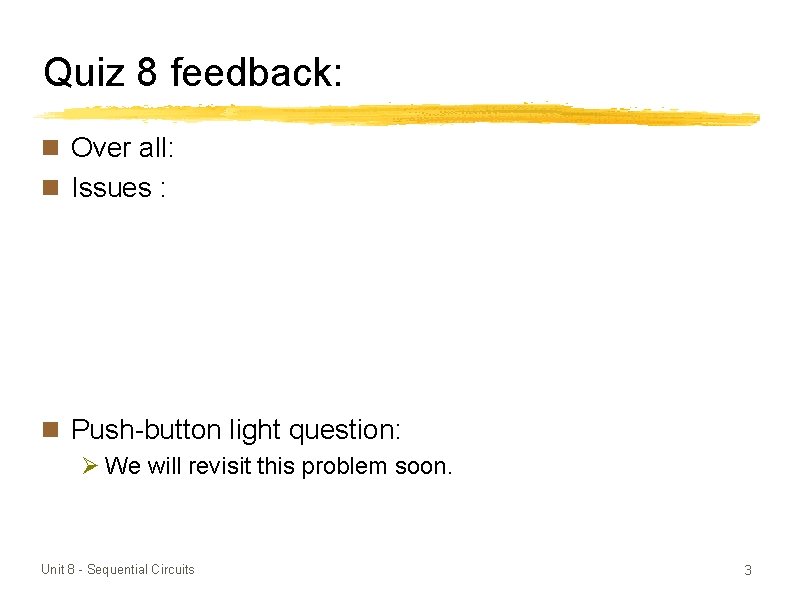 Quiz 8 feedback:

Over all:

Issues :

Push-button light question:

We will revisit this problem soon.

Unit 8 - Sequential Circuits

3